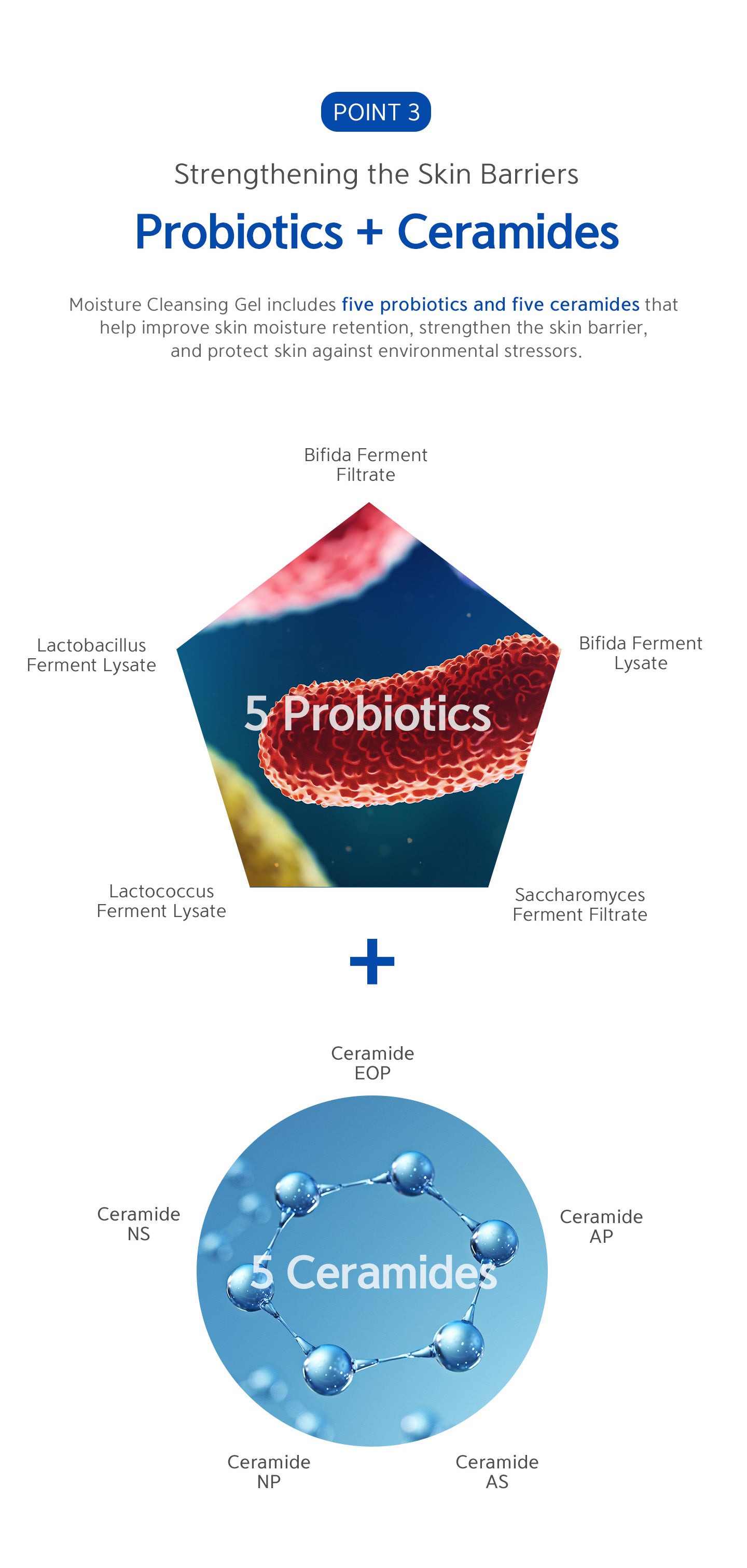 POINT 3

Strengthening the Skin Barriers

Probiotics + Ceramides

Moisture Cleansing Gel includes five probiotics and five ceramides that help improve skin moisture retention, strengthen the skin barrier, and protect skin against environmental stressors.

Bifida Ferment Filtrate

Lactobacillus Ferment Lysate

Bifida Ferment Lysate

5 Probiotics

Lactococcus Ferment Lysate

Saccharomyces Ferment Filtrate

+

Ceramide EOP

Ceramide NS

Ceramide AP

5 Ceramides

Ceramide NP

Ceramide AS